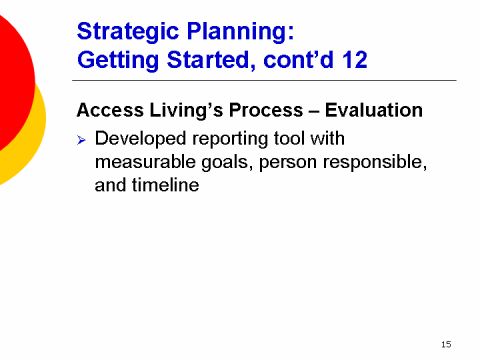 Strategic Planning:
Getting Started, cont’d 12

Access Living’s Process – Evaluation

➢ Developed reporting tool with measurable goals, person responsible, and timeline

15